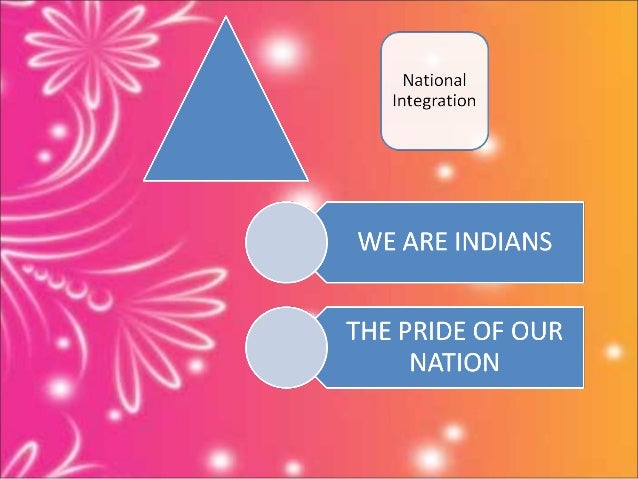 National Integration

WE ARE INDIANS

THE PRIDE OF OUR NATION